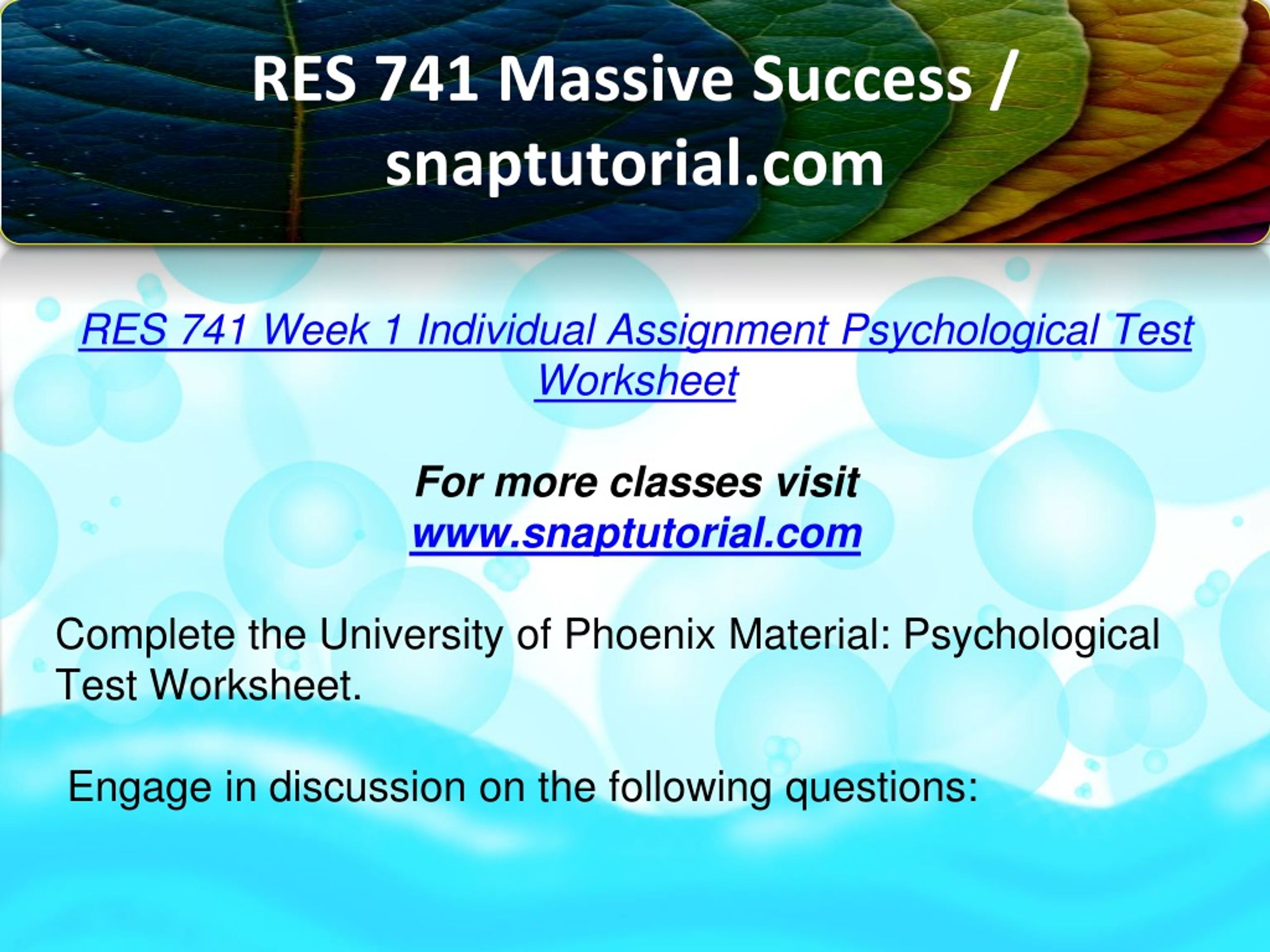 RES 741 Massive Success / snaptutorial.com

RES 741 Week 1 Individual Assignment Psychological Test Worksheet

For more classes visit
www.snaptutorial.com

Complete the University of Phoenix Material: Psychological Test Worksheet.

Engage in discussion on the following questions: